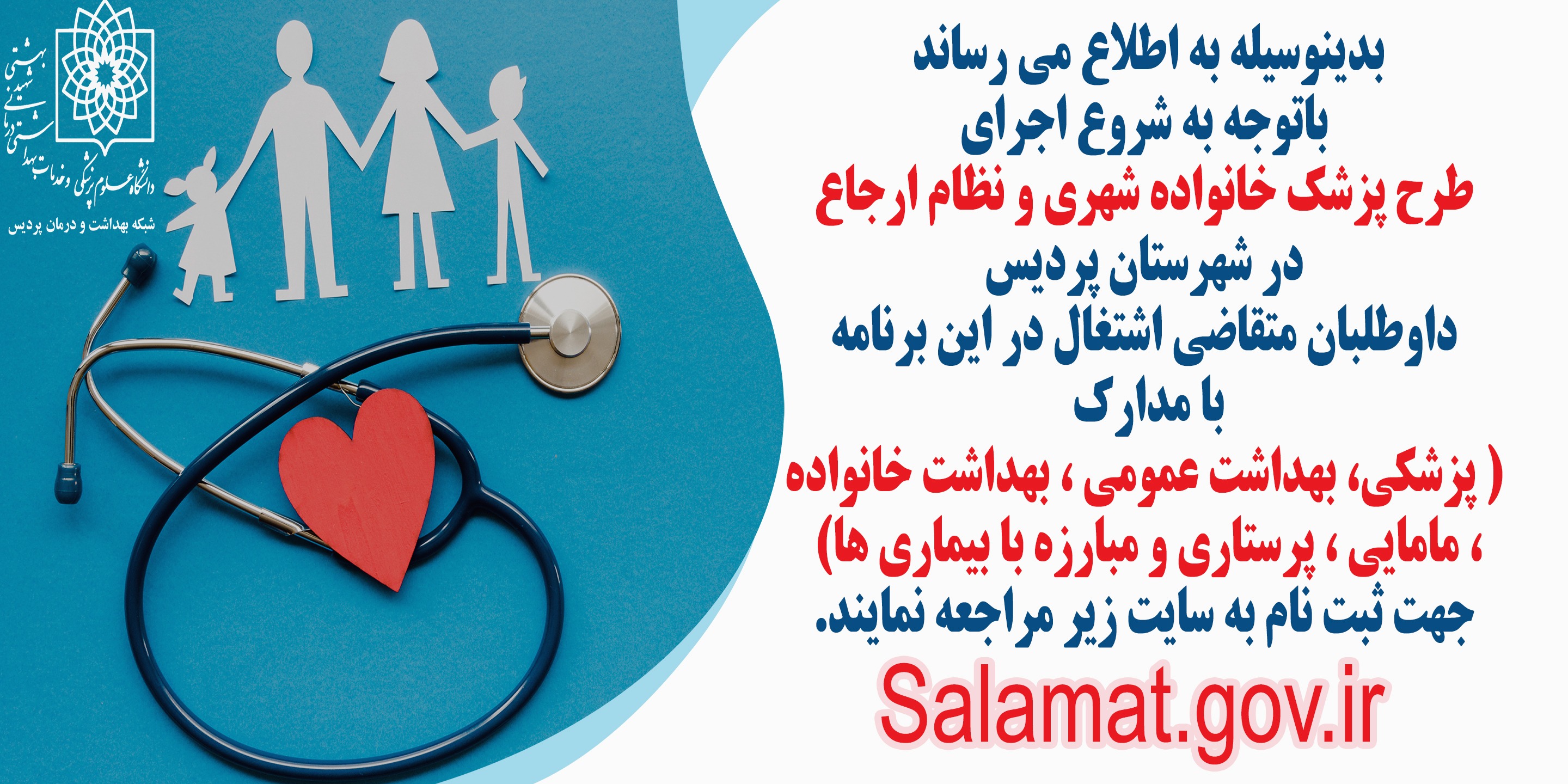 دانشگاه علوم پزشکی و خدمات بهداشتی درمانی شهید بهشتی
شبکه بهداشت و درمان پردیس

بدینوسیله به اطلاع می رساند
باتوجه به شروع اجرای
طرح پزشک خانواده شهری و نظام ارجاع
در شهرستان پردیس
داوطلبان متقاضی اشتغال در این برنامه
با مدارک
( پزشکی، بهداشت عمومی ، بهداشت خانواده ، مامایی ، پرستاری و مبارزه با بیماری ها)
جهت ثبت نام به سایت زیر مراجعه نمایند.

Salamat.gov.ir